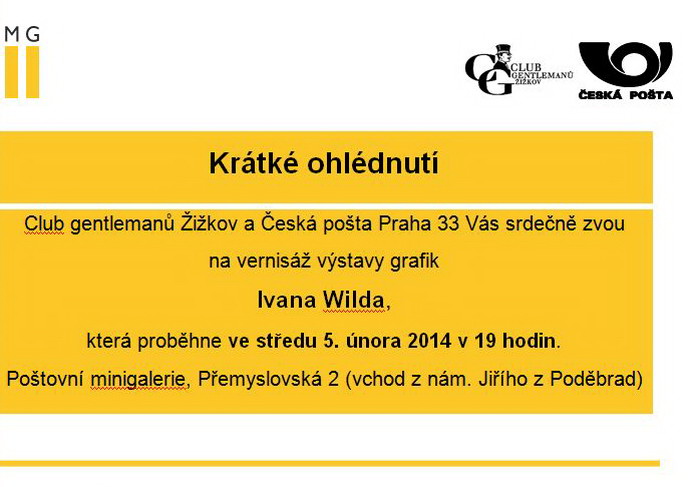 MG

CG CLUB GENTLEMANŮ ŽIŽKOV

ČESKÁ POŠTA

Krátké ohlédnutí

Club gentlemanů Žižkov a Česká pošta Praha 33 Vás srdečně zvou

na vernisáž výstavy grafik

Ivana Wilda,

která proběhne ve středu 5. února 2014 v 19 hodin.

Poštovní minigalerie, Přemyslovská 2 (vchod z nám. Jiřího z Poděbrad)